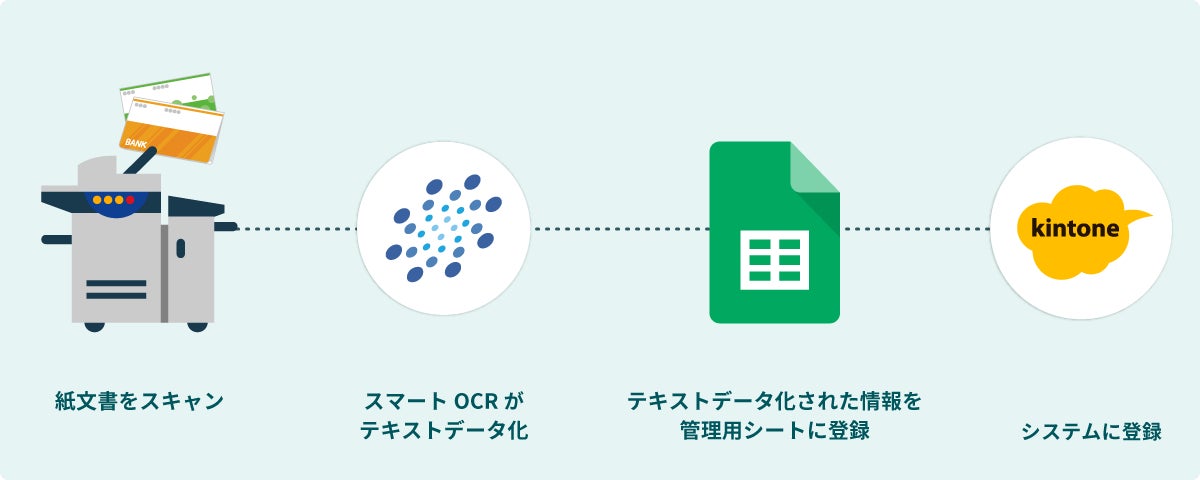 BANK

kintone

紙文書をスキャン

スマート OCR が
テキストデータ化

テキストデータ化された情報を
管理用シートに登録

システムに登録